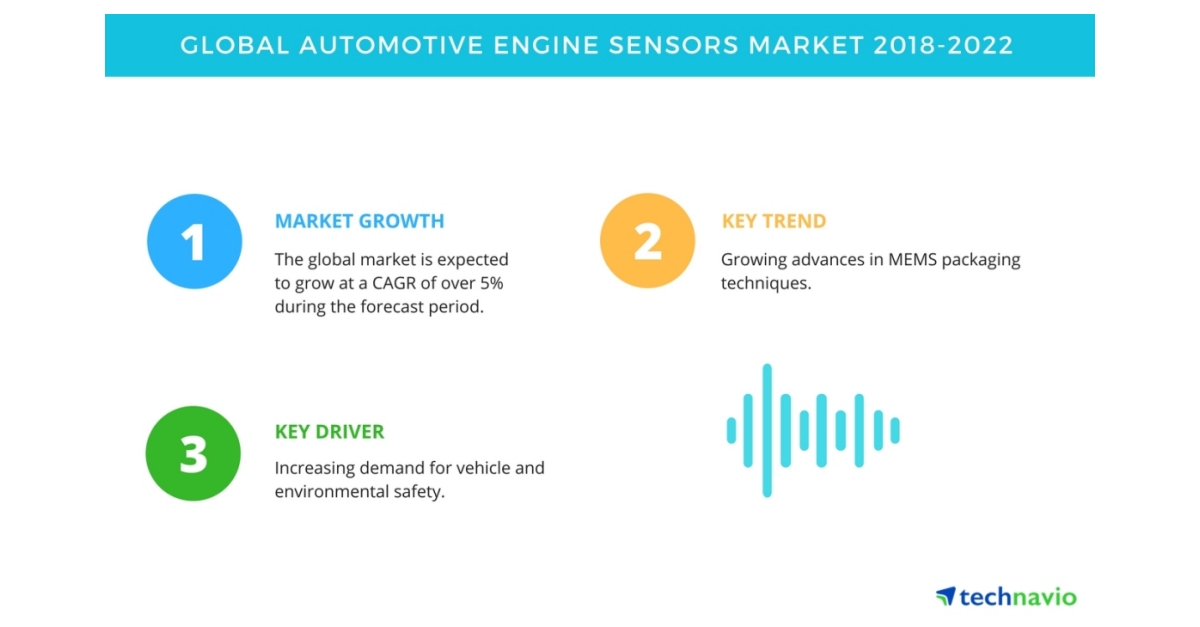 GLOBAL AUTOMOTIVE ENGINE SENSORS MARKET 2018-2022

1

MARKET GROWTH

The global market is expected to grow at a CAGR of over 5% during the forecast period.

2

KEY TREND

Growing advances in MEMS packaging techniques.

3

KEY DRIVER

Increasing demand for vehicle and environmental safety.

technavio